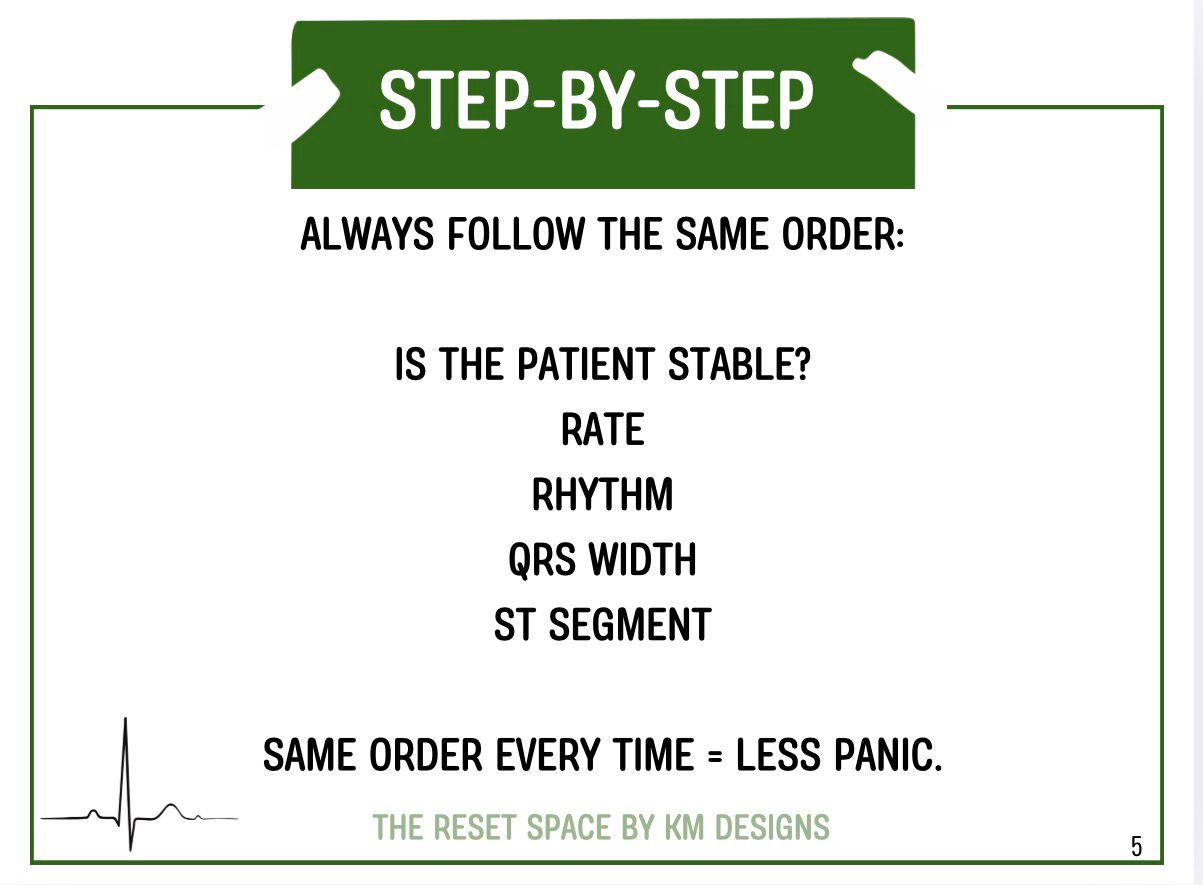 STEP-BY-STEP

ALWAYS FOLLOW THE SAME ORDER:

IS THE PATIENT STABLE?
RATE
RHYTHM
QRS WIDTH
ST SEGMENT

SAME ORDER EVERY TIME = LESS PANIC.

THE RESET SPACE BY KM DESIGNS

5